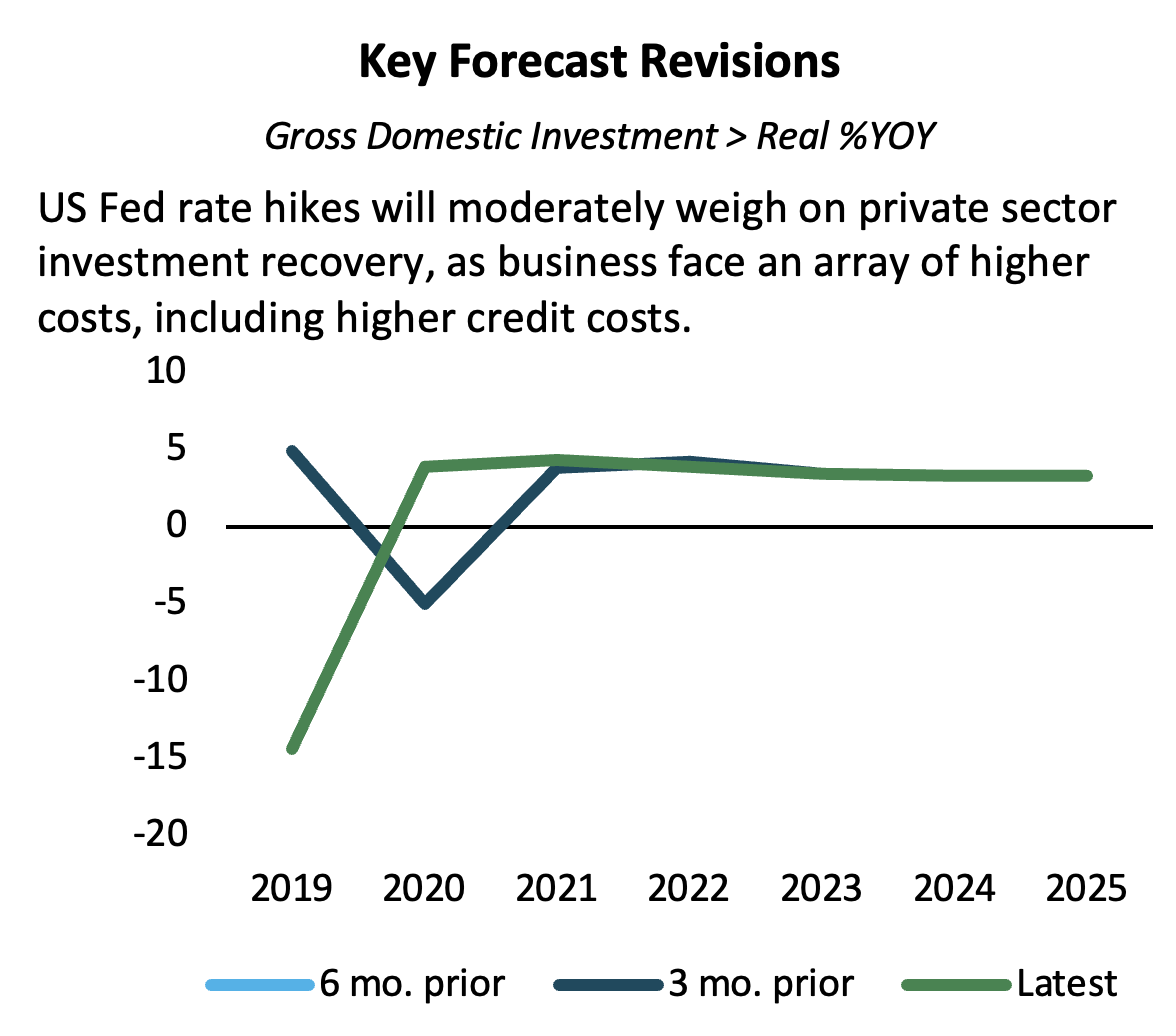 Key Forecast Revisions

Gross Domestic Investment > Real %YOY

US Fed rate hikes will moderately weigh on private sector investment recovery, as business face an array of higher costs, including higher credit costs.

10
5
0
-5
-10
-15
-20

2019 2020 2021 2022 2023 2024 2025

6 mo. prior
3 mo. prior
Latest